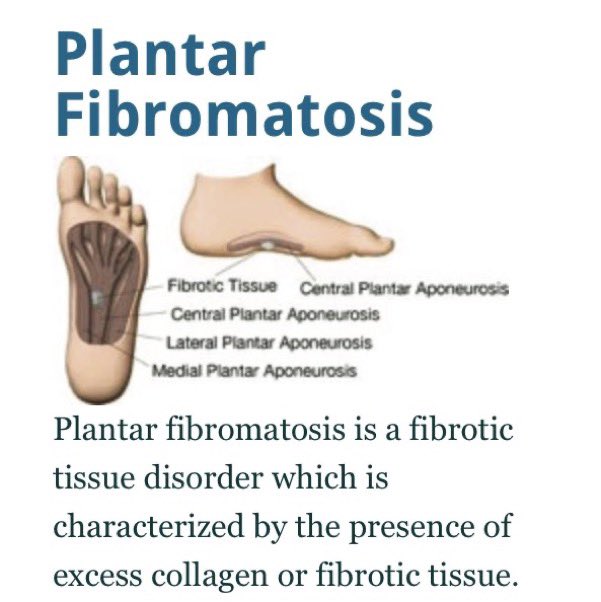 Plantar Fibromatosis

Fibrotic Tissue
Central Plantar Aponeurosis
Central Plantar Aponeurosis
Lateral Plantar Aponeurosis
Medial Plantar Aponeurosis

Plantar fibromatosis is a fibrotic tissue disorder which is characterized by the presence of excess collagen or fibrotic tissue.